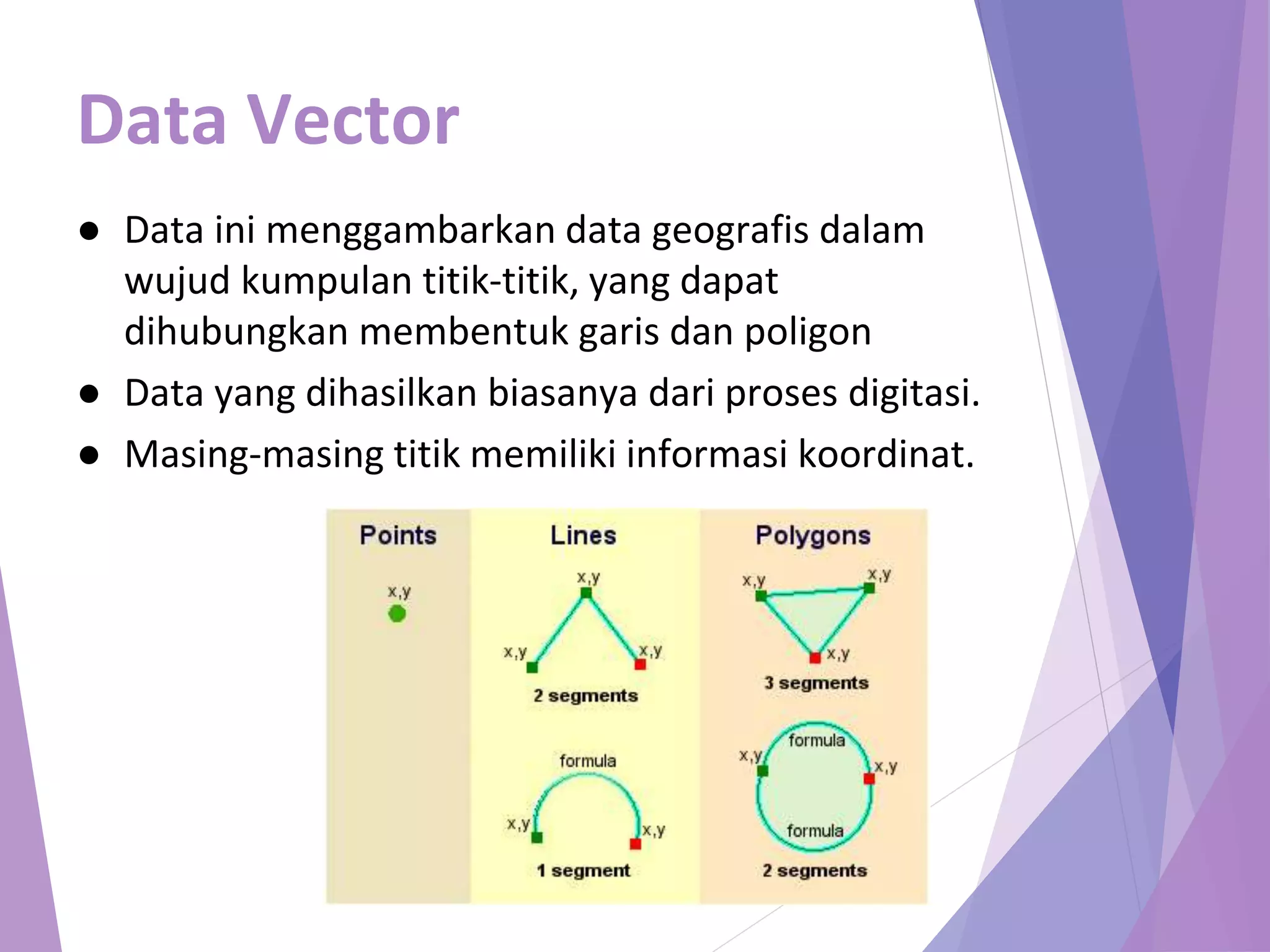 Data Vector

● Data ini menggambarkan data geografis dalam wujud kumpulan titik-titik, yang dapat dihubungkan membentuk garis dan poligon

● Data yang dihasilkan biasanya dari proses digitasi.

● Masing-masing titik memiliki informasi koordinat.

Points

x,y

Lines

x,y

x,y

x,y

2 segments

formula

x,y

x,y

1 segment

Polygons

x,y

x,y

x,y

3 segments

formula

x,y

x,y

formula

2 segments